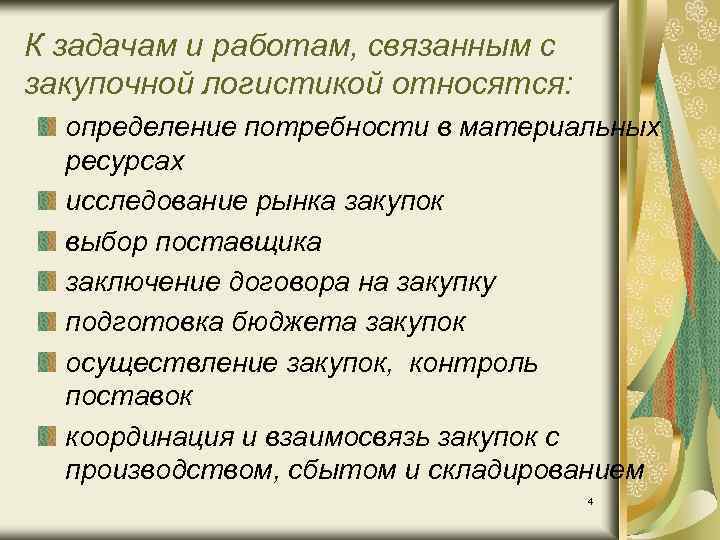 К задачам и работам, связанным с закупочной логистикой относятся:

определение потребности в материальных ресурсах

исследование рынка закупок

выбор поставщика

заключение договора на закупку

подготовка бюджета закупок

осуществление закупок, контроль поставок

координация и взаимосвязь закупок с производством, сбытом и складированием

4